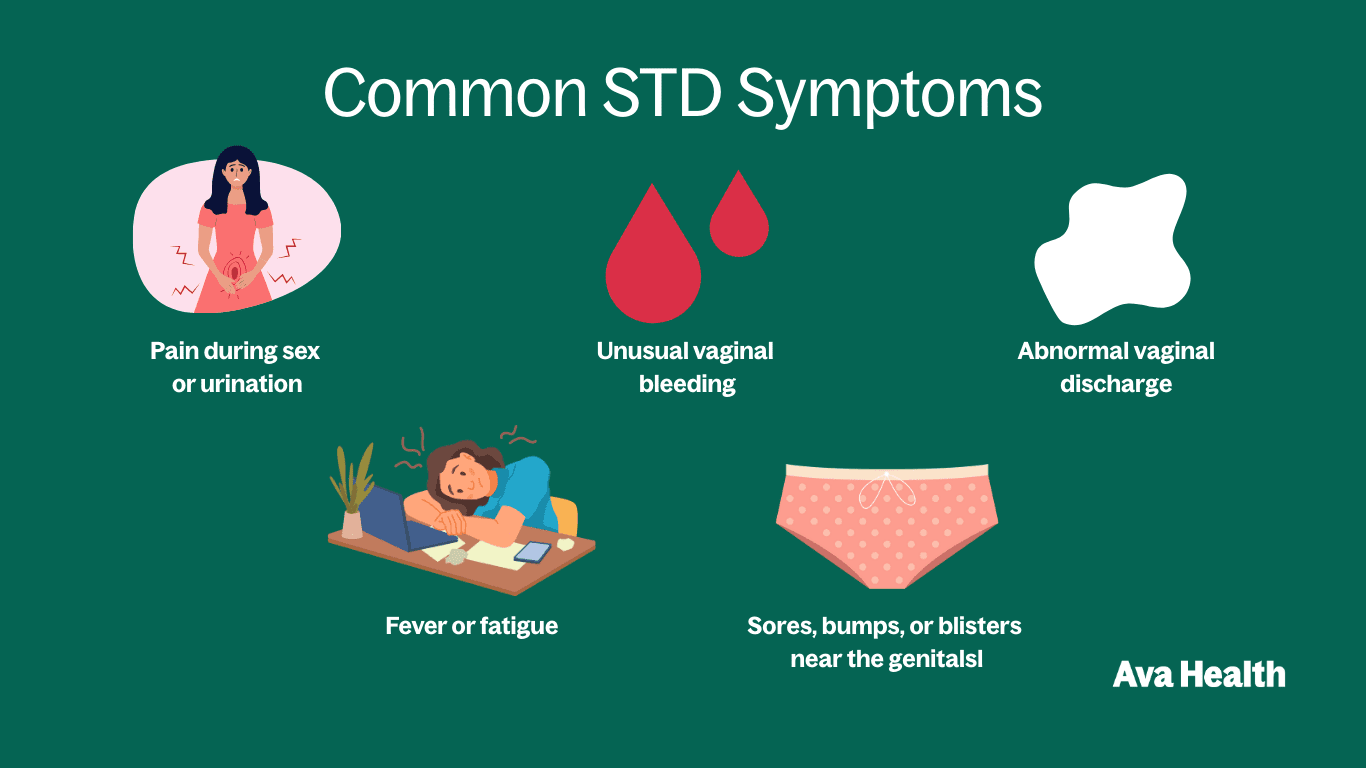 Common STD Symptoms

Pain during sex or urination

Unusual vaginal bleeding

Abnormal vaginal discharge

Fever or fatigue

Sores, bumps, or blisters near the genitalsl

Ava Health